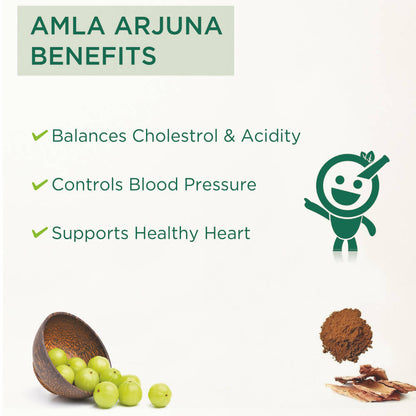 AMLA ARJUNA BENEFITS

✔ Balances Cholestrol & Acidity

✔ Controls Blood Pressure

✔ Supports Healthy Heart